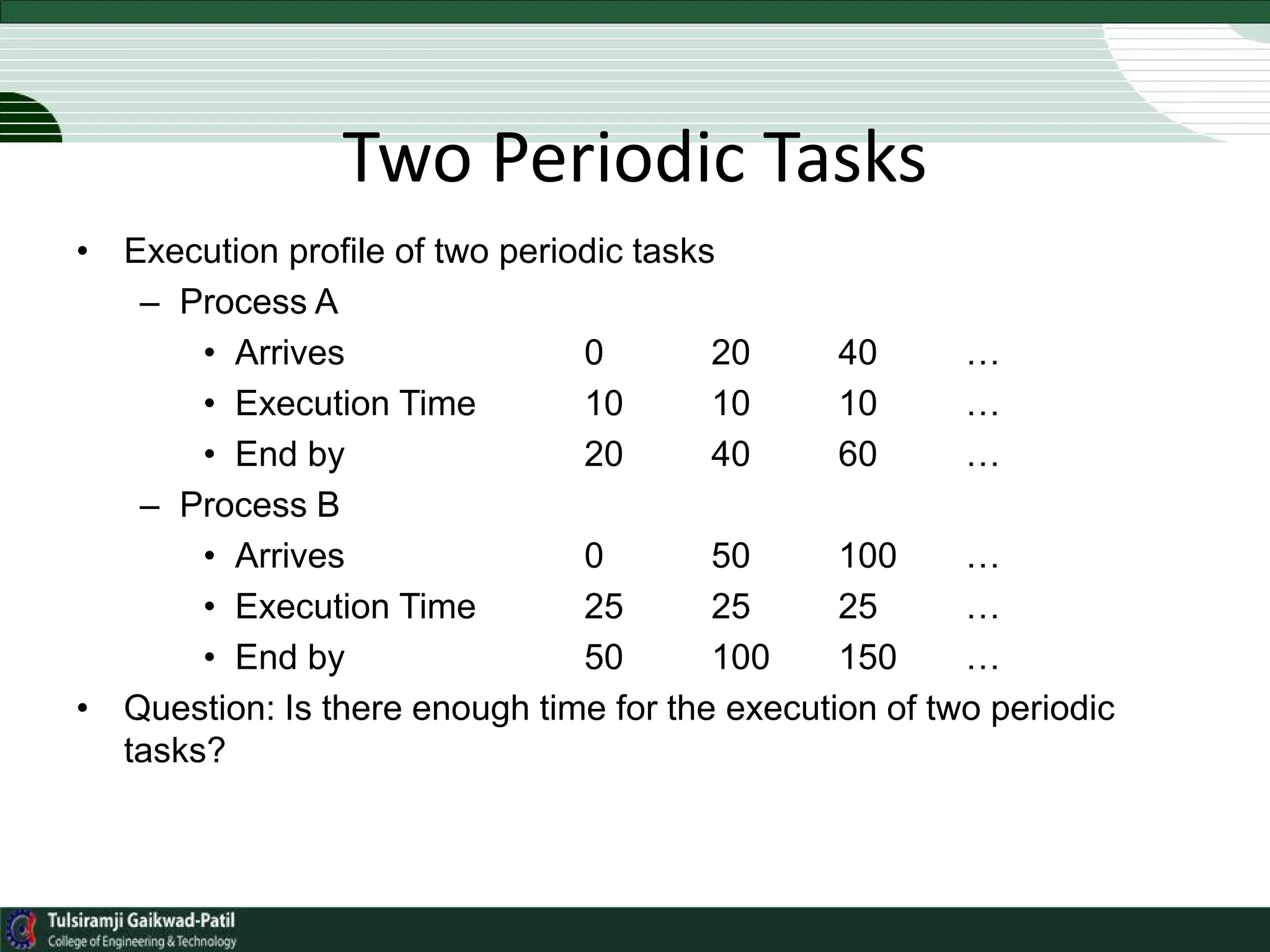 Two Periodic Tasks

• Execution profile of two periodic tasks

– Process A

• Arrives 0 20 40 …

• Execution Time 10 10 10 …

• End by 20 40 60 …

– Process B

• Arrives 0 50 100 …

• Execution Time 25 25 25 …

• End by 50 100 150 …

• Question: Is there enough time for the execution of two periodic tasks?

Tulsiramji Gaikwad-Patil
College of Engineering & Technology